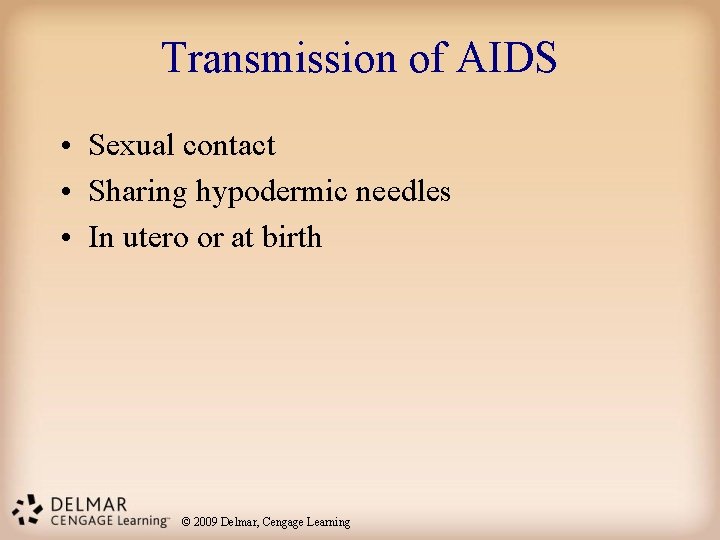 Transmission of AIDS

• Sexual contact
• Sharing hypodermic needles
• In utero or at birth

DELMAR
CENGAGE Learning™

© 2009 Delmar, Cengage Learning